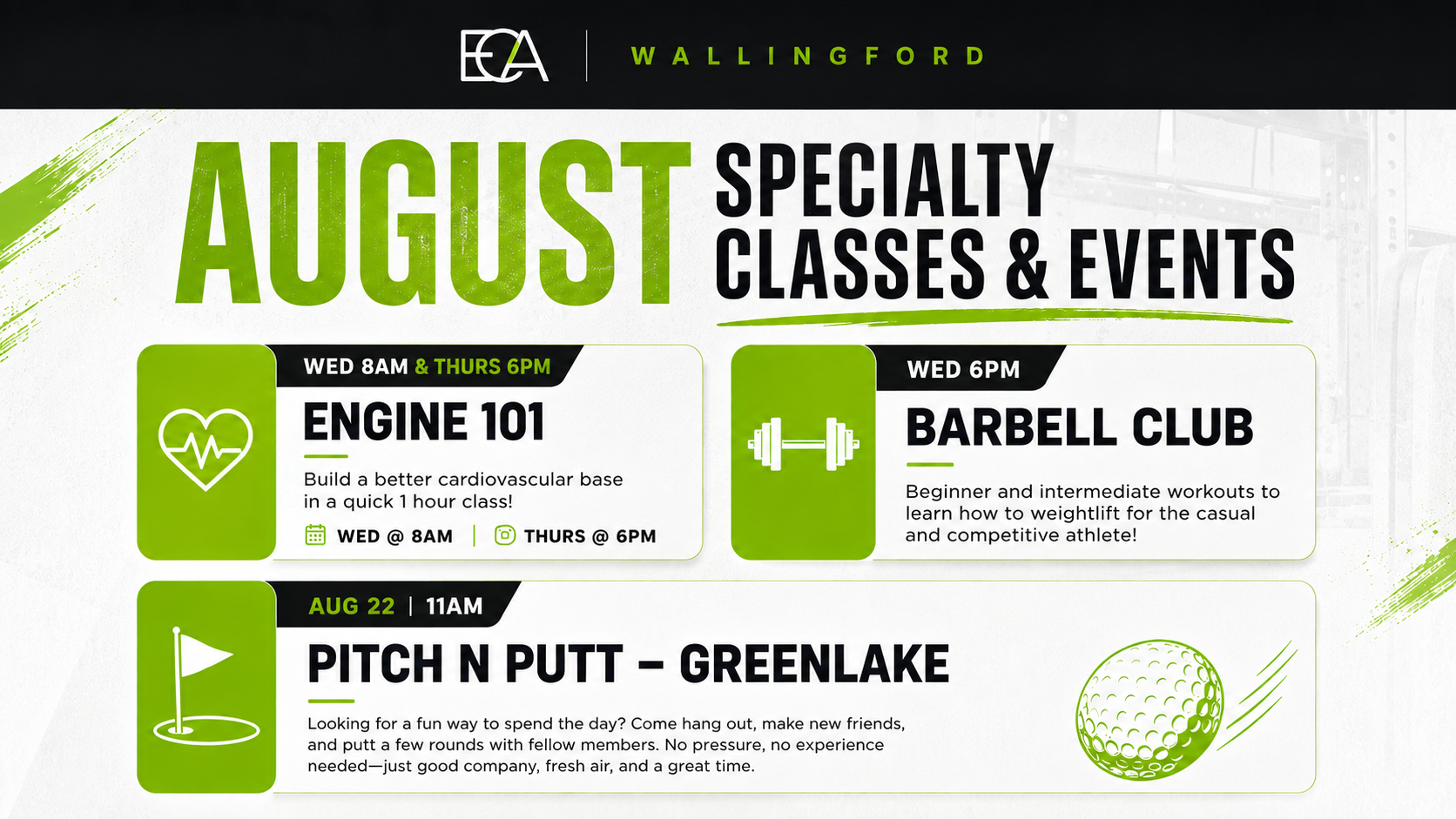 ECA | WALLINGFORD

AUGUST SPECIALTY CLASSES & EVENTS

WED 8AM & THURS 6PM

ENGINE 101

Build a better cardiovascular base in a quick 1 hour class!

WED @ 8AM | THURS @ 6PM

WED 6PM

BARBELL CLUB

Beginner and intermediate workouts to learn how to weightlift for the casual and competitive athlete!

AUG 22 | 11AM

PITCH N PUTT – GREENLAKE

Looking for a fun way to spend the day? Come hang out, make new friends, and putt a few rounds with fellow members. No pressure, no experience needed—just good company, fresh air, and a great time.